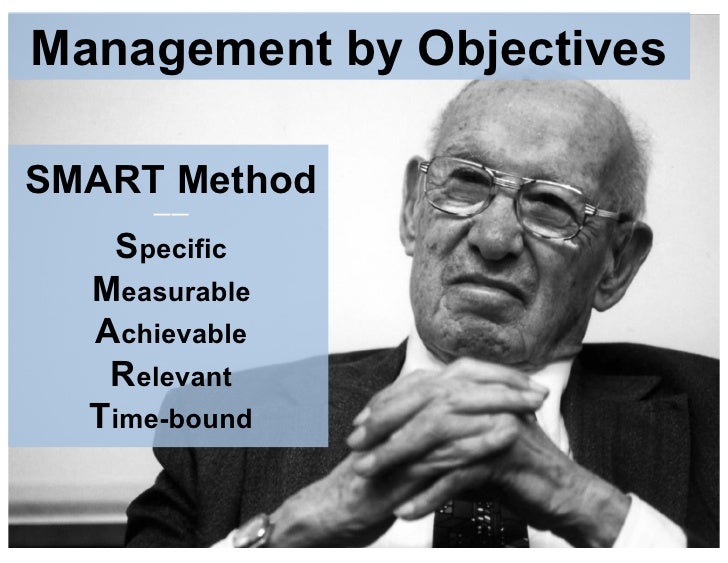 Management by Objectives

SMART Method

Specific
Measurable
Achievable
Relevant
Time-bound